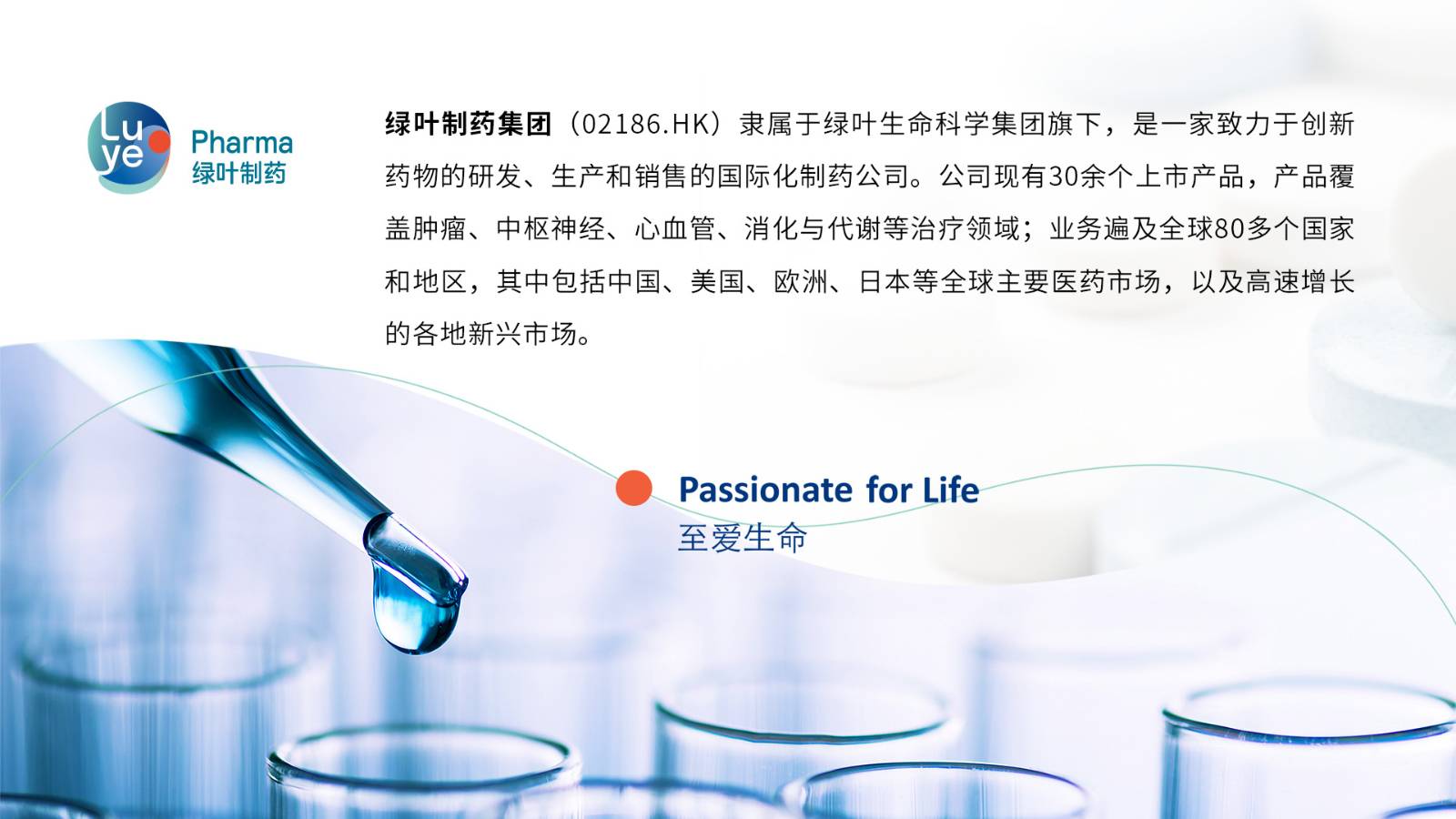 Lu
ye
Pharma
绿叶制药

绿叶制药集团（02186.HK）隶属于绿叶生命科学集团旗下，是一家致力于创新药物的研发、生产和销售的国际化制药公司。公司现有30余个上市产品，产品覆盖肿瘤、中枢神经、心血管、消化与代谢等治疗领域；业务遍及全球80多个国家和地区，其中包括中国、美国、欧洲、日本等全球主要医药市场，以及高速增长的各地新兴市场。

Passionate for Life
至爱生命